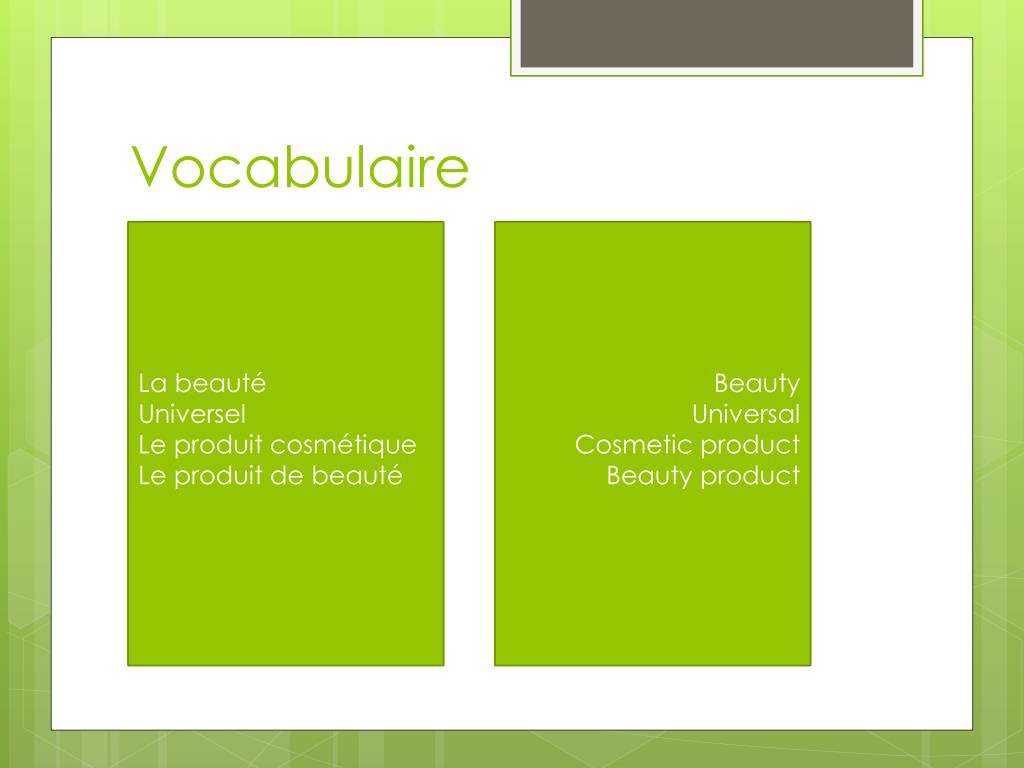 Vocabulaire

La beauté
Universel
Le produit cosmétique
Le produit de beauté

Beauty
Universal
Cosmetic product
Beauty product